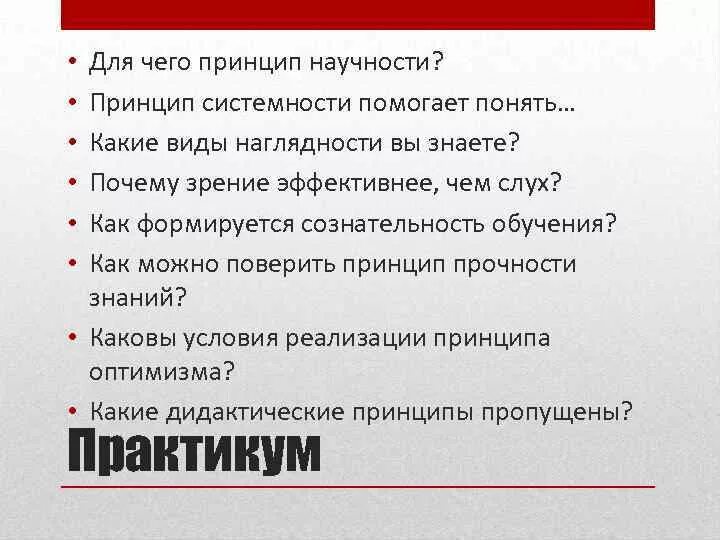 • Для чего принцип научности?
• Принцип системности помогает понять…
• Какие виды наглядности вы знаете?
• Почему зрение эффективнее, чем слух?
• Как формируется сознательность обучения?
• Как можно поверить принцип прочности знаний?
• Каковы условия реализации принципа оптимизма?
• Какие дидактические принципы пропущены?

Практикум